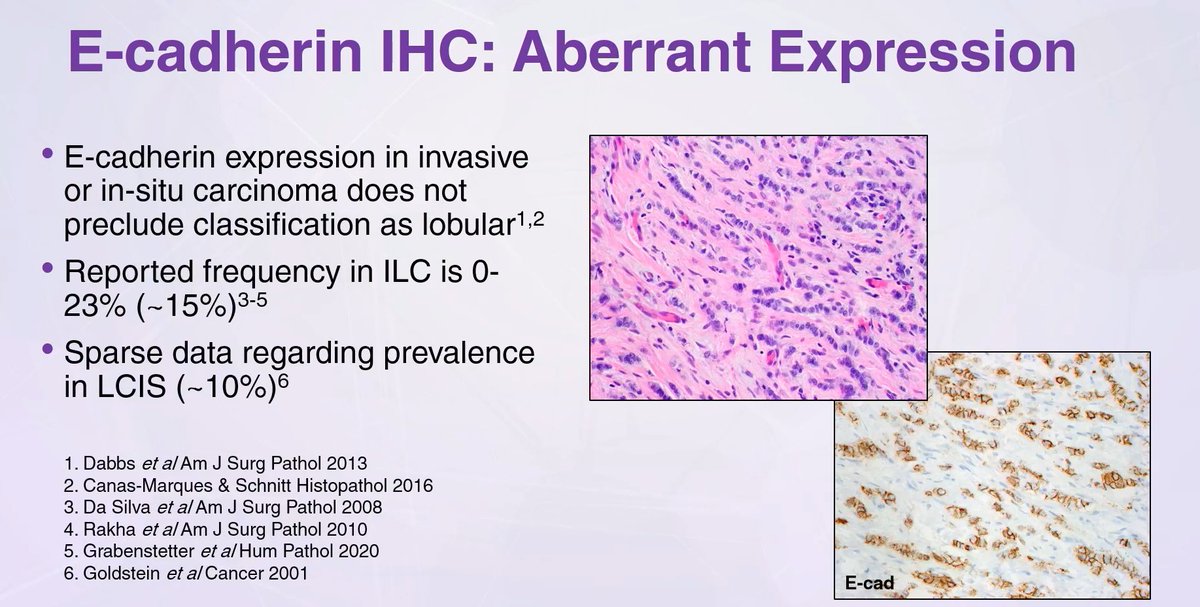 E-cadherin IHC: Aberrant Expression

• E-cadherin expression in invasive or in-situ carcinoma does not preclude classification as lobular$^{1,2}$

• Reported frequency in ILC is 0-23% (~15%)$^{3-5}$

• Sparse data regarding prevalence in LCIS (~10%)$^{6}$

1. Dabbs et al Am J Surg Pathol 2013
2. Canas-Marques & Schnitt Histopathol 2016
3. Da Silva et al Am J Surg Pathol 2008
4. Rakha et al Am J Surg Pathol 2010
5. Grabenstetter et al Hum Pathol 2020
6. Goldstein et al Cancer 2001

E-cad